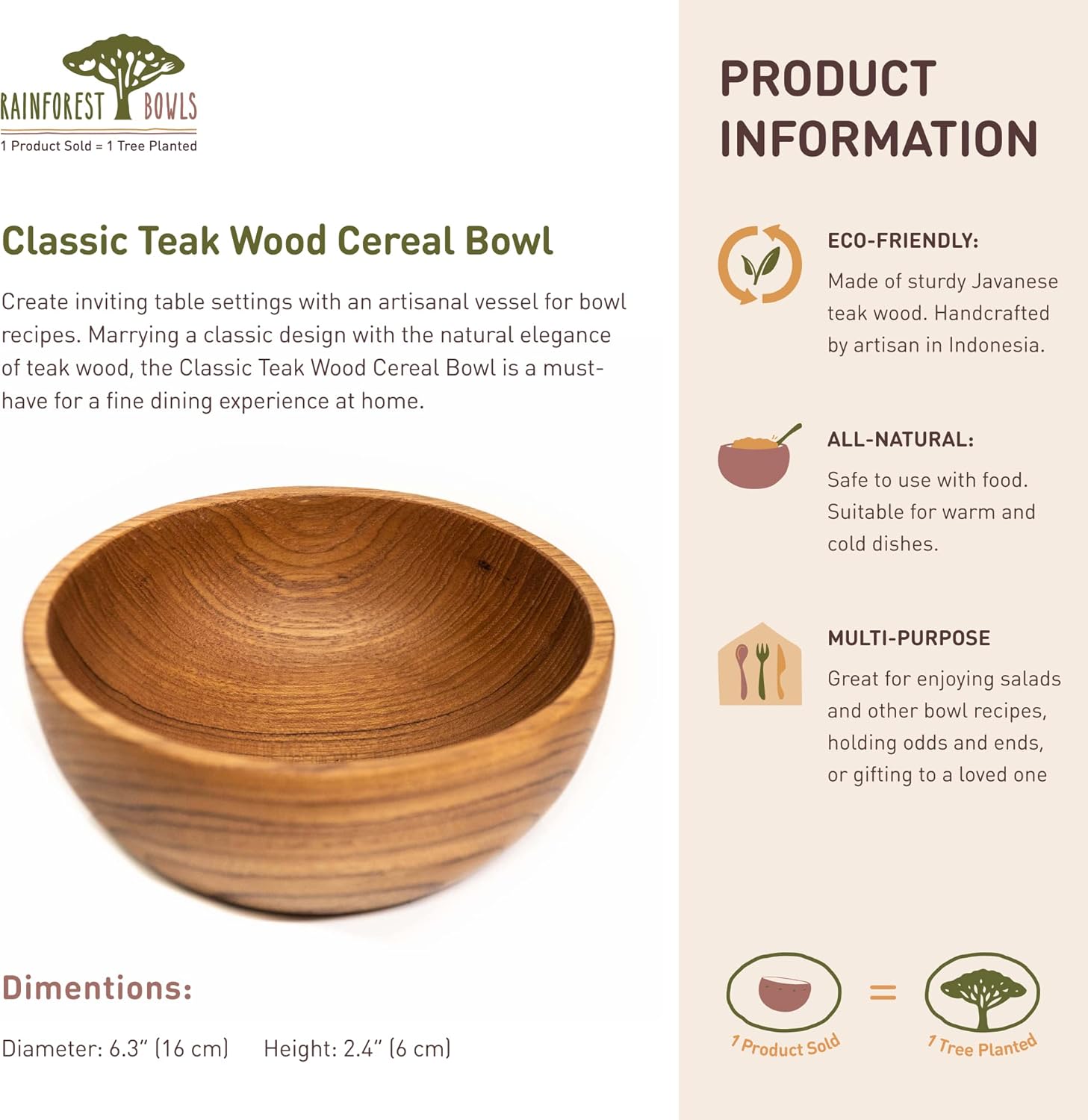 RAINFOREST BOWLS
1 Product Sold = 1 Tree Planted

Classic Teak Wood Cereal Bowl

Create inviting table settings with an artisanal vessel for bowl recipes. Marrying a classic design with the natural elegance of teak wood, the Classic Teak Wood Cereal Bowl is a must-have for a fine dining experience at home.

Dimentions:

Diameter: 6.3" (16 cm) Height: 2.4" (6 cm)

PRODUCT INFORMATION

ECO-FRIENDLY:
Made of sturdy Javanese teak wood. Handcrafted by artisan in Indonesia.

ALL-NATURAL:
Safe to use with food. Suitable for warm and cold dishes.

MULTI-PURPOSE
Great for enjoying salads and other bowl recipes, holding odds and ends, or gifting to a loved one

1 Product Sold = 1 Tree Planted